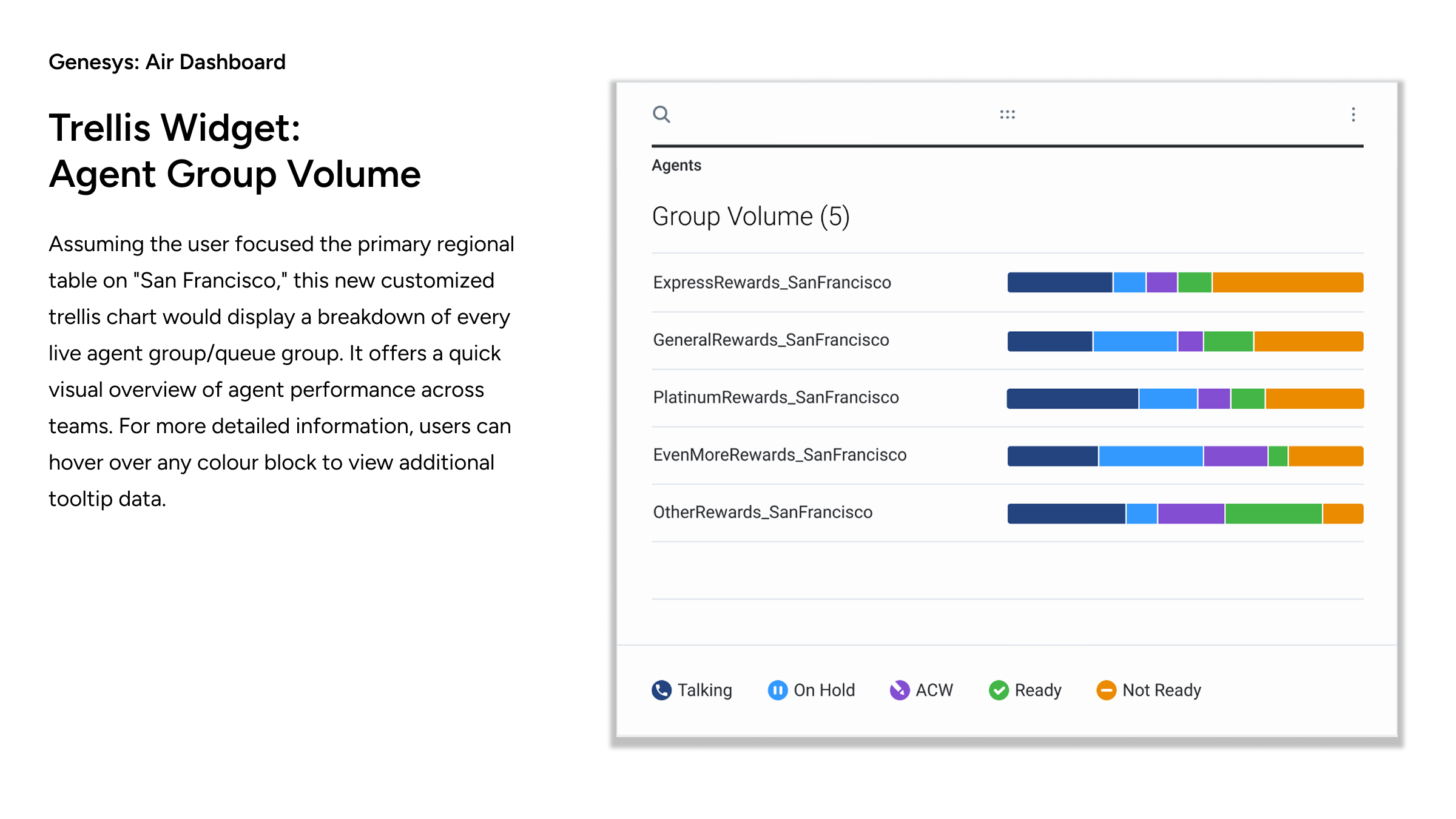 Genesys: Air Dashboard

Trellis Widget:
Agent Group Volume

Assuming the user focused the primary regional table on "San Francisco," this new customized trellis chart would display a breakdown of every live agent group/queue group. It offers a quick visual overview of agent performance across teams. For more detailed information, users can hover over any colour block to view additional tooltip data.

Agents

Group Volume (5)

ExpressRewards_SanFrancisco

GeneralRewards_SanFrancisco

PlatinumRewards_SanFrancisco

EvenMoreRewards_SanFrancisco

OtherRewards_SanFrancisco

Talking On Hold ACW Ready Not Ready